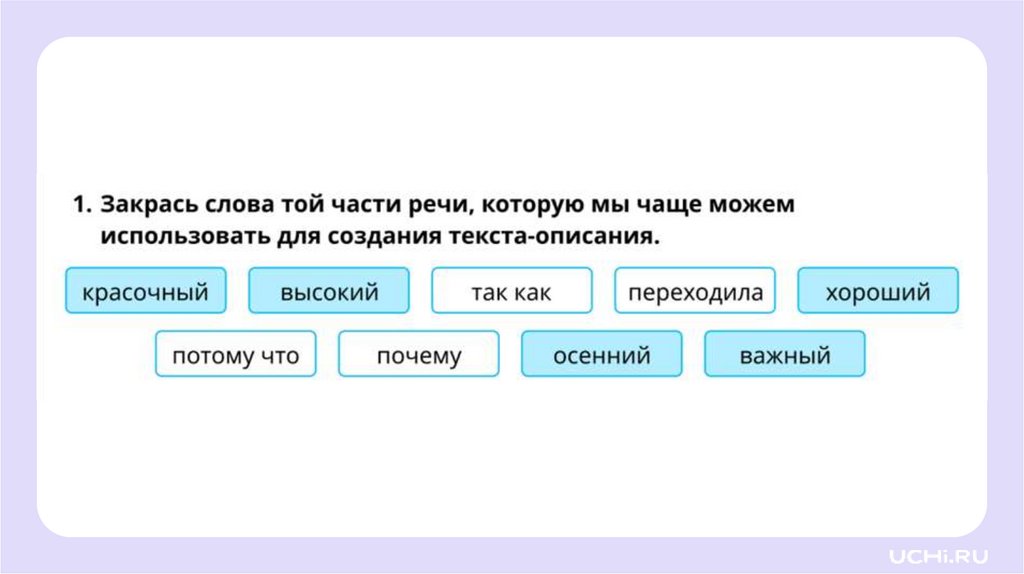 1. Закрась слова той части речи, которую мы чаще можем использовать для создания текста-описания.

красочный высокий так как переходила хороший

потому что почему осенний важный

UCHi.RU